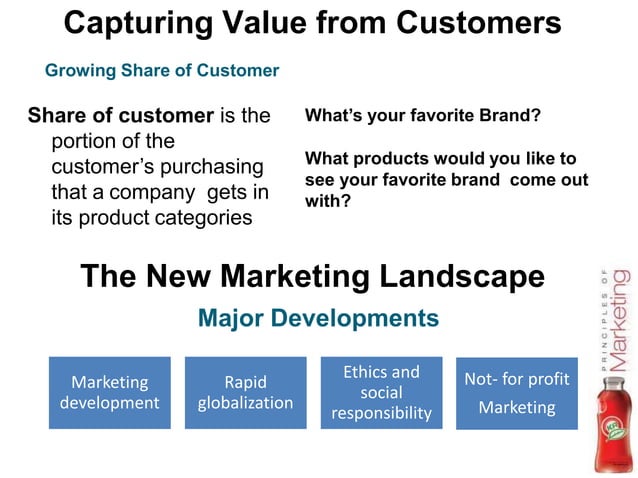 Capturing Value from Customers

Growing Share of Customer

Share of customer is the portion of the customer's purchasing that a company gets in its product categories

What's your favorite Brand?

What products would you like to see your favorite brand come out with?

The New Marketing Landscape

Major Developments

Marketing development

Rapid globalization

Ethics and social responsibility

Not- for profit Marketing

PRINCIPLES OF Marketing